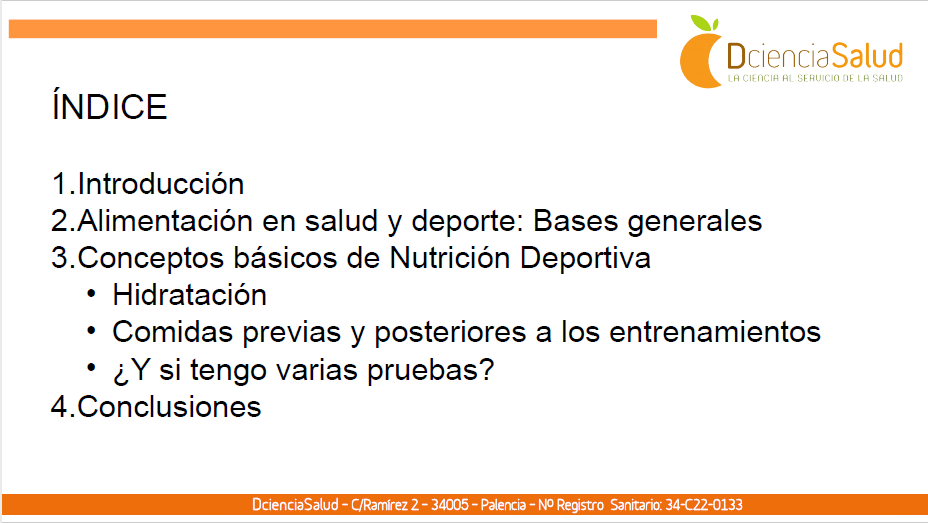 DcienciaSalud
LA CIENCIA AL SERVICIO DE LA SALUD

ÍNDICE

1.Introducción
2.Alimentación en salud y deporte: Bases generales
3.Conceptos básicos de Nutrición Deportiva
• Hidratación
• Comidas previas y posteriores a los entrenamientos
• ¿Y si tengo varias pruebas?
4.Conclusiones

DcienciaSalud – C/Ramírez 2 – 34005 – Palencia – Nº Registro Sanitario: 34-C22-0133